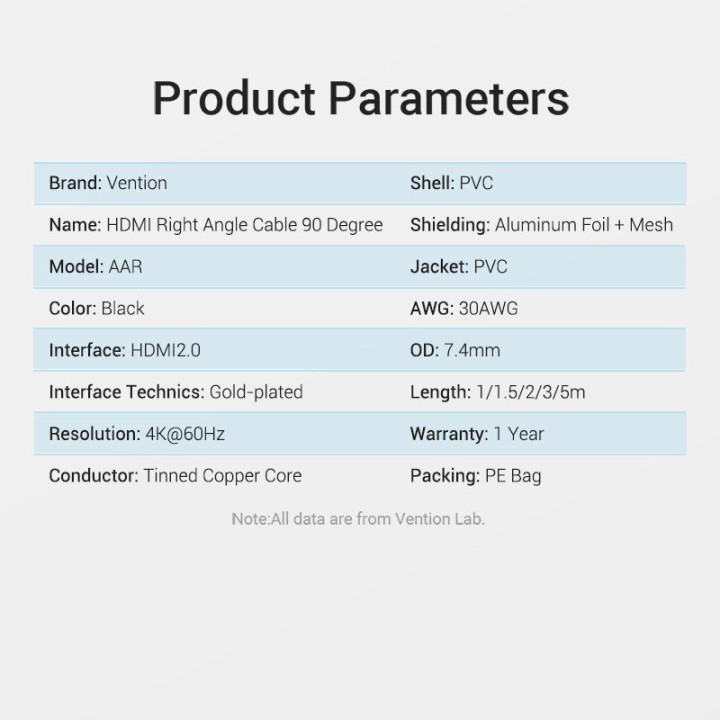 Product Parameters

Brand: Vention

Name: HDMI Right Angle Cable 90 Degree

Model: AAR

Color: Black

Interface: HDMI2.0

Interface Technics: Gold-plated

Resolution: 4K@60Hz

Conductor: Tinned Copper Core

Shell: PVC

Shielding: Aluminum Foil + Mesh

Jacket: PVC

AWG: 30AWG

OD: 7.4mm

Length: 1/1.5/2/3/5m

Warranty: 1 Year

Packing: PE Bag

Note:All data are from Vention Lab.